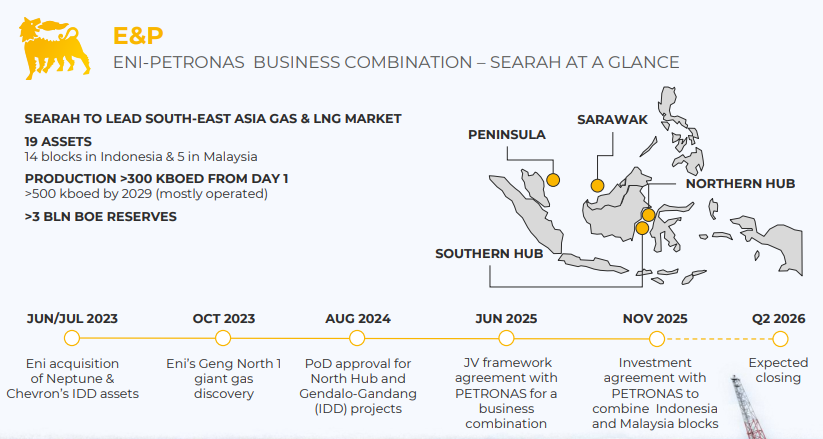 E&P

ENI-PETRONAS BUSINESS COMBINATION – SEARAH AT A GLANCE

SEARAH TO LEAD SOUTH-EAST ASIA GAS & LNG MARKET

19 ASSETS
14 blocks in Indonesia & 5 in Malaysia

PRODUCTION >300 KBOED FROM DAY 1
>500 kboed by 2029 (mostly operated)

>3 BLN BOE RESERVES

PENINSULA

SARAWAK

NORTHERN HUB

SOUTHERN HUB

JUN/JUL 2023
Eni acquisition of Neptune & Chevron's IDD assets

OCT 2023
Eni's Geng North 1 giant gas discovery

AUG 2024
PoD approval for North Hub and Gendalo-Gandang (IDD) projects

JUN 2025
JV framework agreement with PETRONAS for a business combination

NOV 2025
Investment agreement with PETRONAS to combine Indonesia and Malaysia blocks

Q2 2026
Expected closing